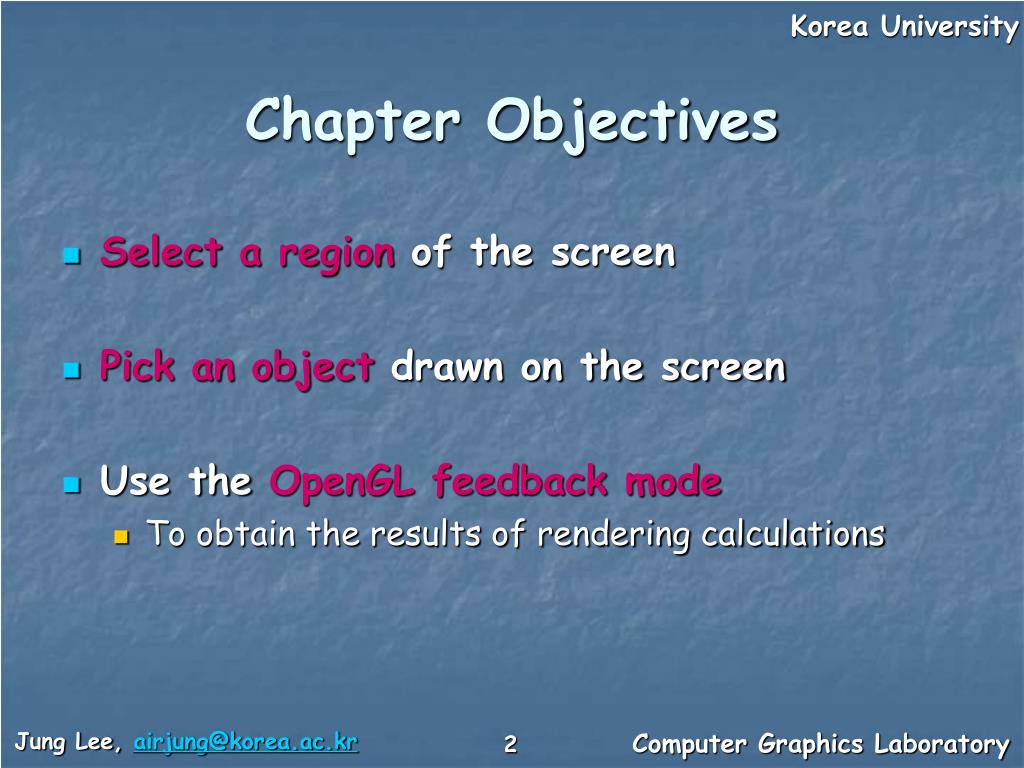 Korea University

Chapter Objectives

Select a region of the screen

Pick an object drawn on the screen

Use the OpenGL feedback mode

To obtain the results of rendering calculations

Jung Lee, airjung@korea.ac.kr

2

Computer Graphics Laboratory